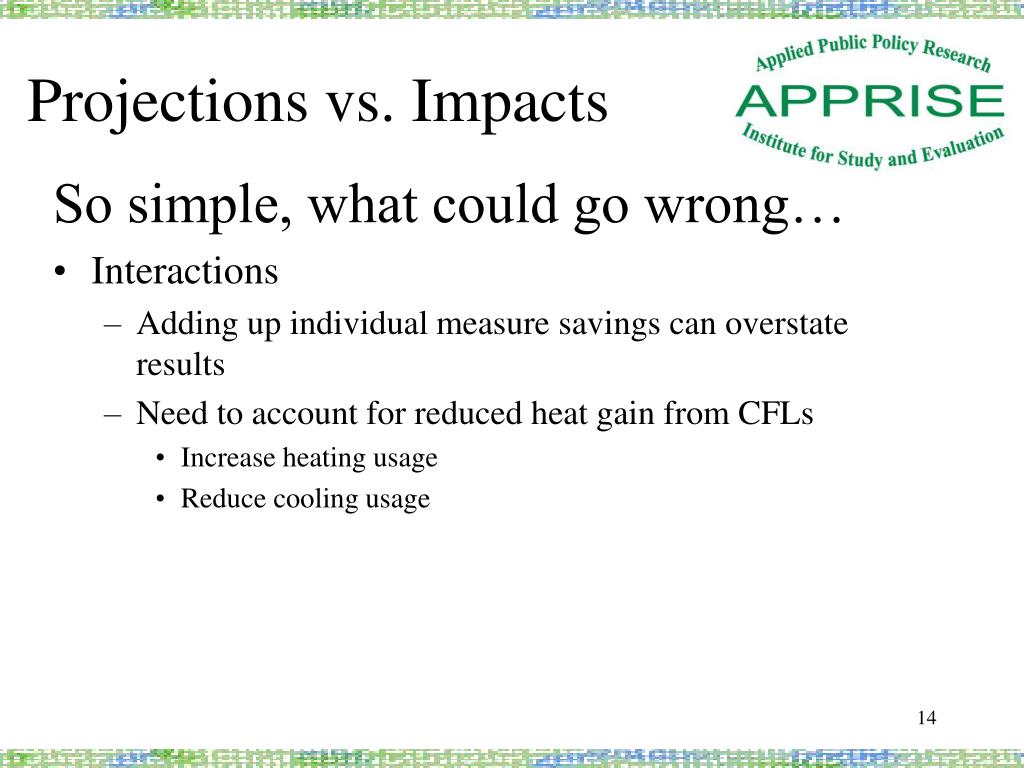 Projections vs. Impacts

Applied Public Policy Research
APPRISE
Institute for Study and Evaluation

So simple, what could go wrong…

• Interactions
– Adding up individual measure savings can overstate results
– Need to account for reduced heat gain from CFLs
• Increase heating usage
• Reduce cooling usage

14